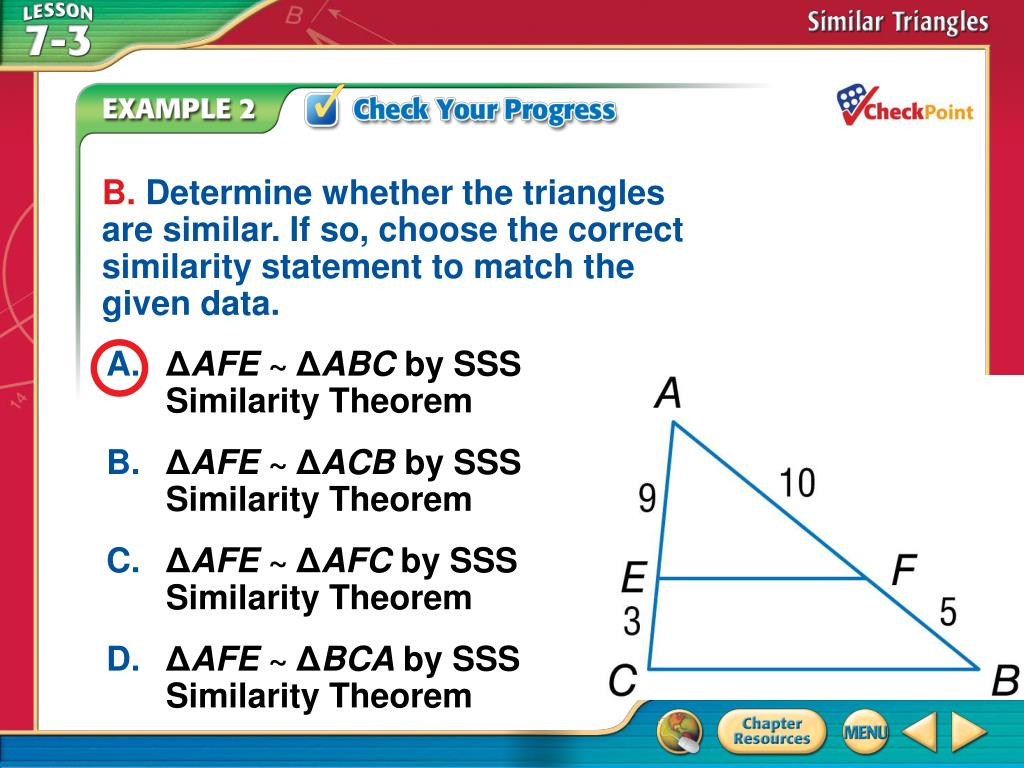 LESSON 7-3

Similar Triangles

EXAMPLE 2 Check Your Progress

CheckPoint

B. Determine whether the triangles are similar. If so, choose the correct similarity statement to match the given data.

A. $\Delta AFE \sim \Delta ABC$ by SSS Similarity Theorem

B. $\Delta AFE \sim \Delta ACB$ by SSS Similarity Theorem

C. $\Delta AFE \sim \Delta AFC$ by SSS Similarity Theorem

D. $\Delta AFE \sim \Delta BCA$ by SSS Similarity Theorem

A
9
10
E
F
3
5
C
B

Chapter Resources
MENU